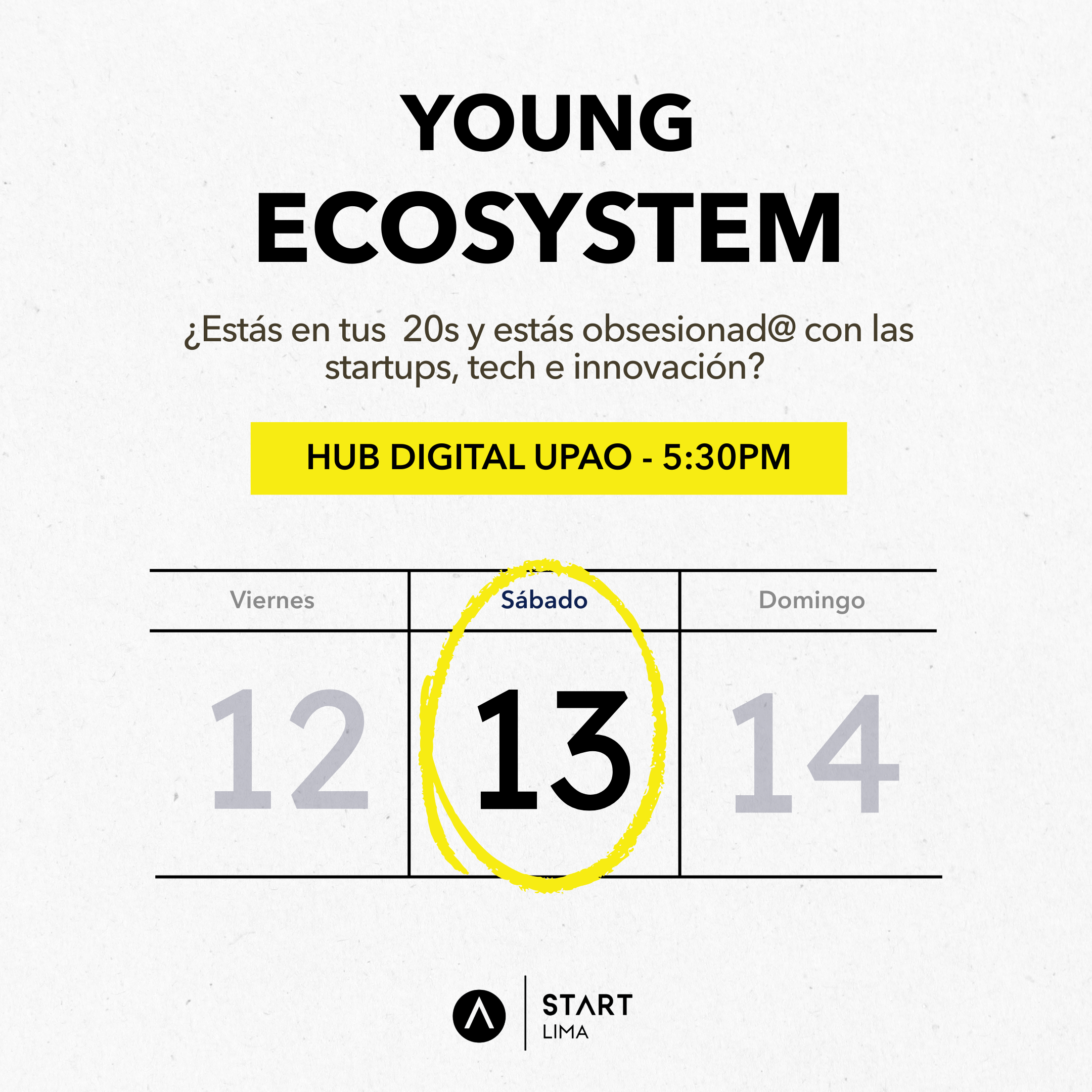 YOUNG
ECOSYSTEM

¿Estás en tus 20s y estás obsesionad@ con las startups, tech e innovación?

HUB DIGITAL UPAO - 5:30PM

| Viernes | Sábado | Domingo |
|---|---|---|
| 12 | 13 | 14 |

START
LIMA